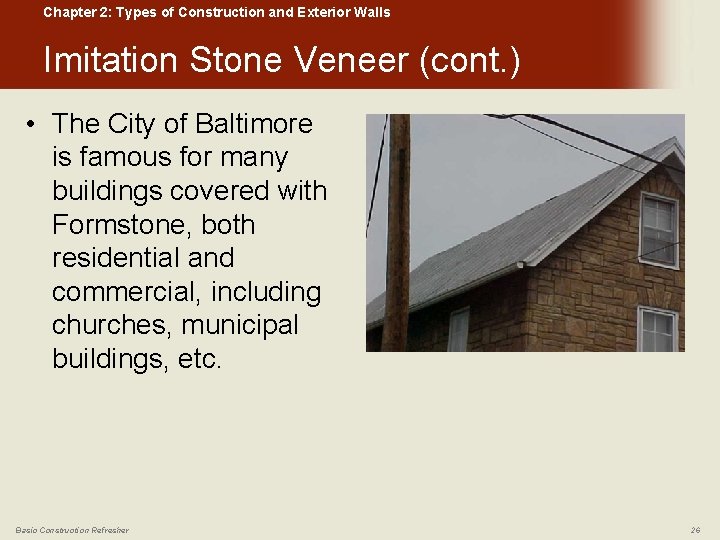 Chapter 2: Types of Construction and Exterior Walls

Imitation Stone Veneer (cont.)

• The City of Baltimore is famous for many buildings covered with Formstone, both residential and commercial, including churches, municipal buildings, etc.

Basic Construction Refresher

26